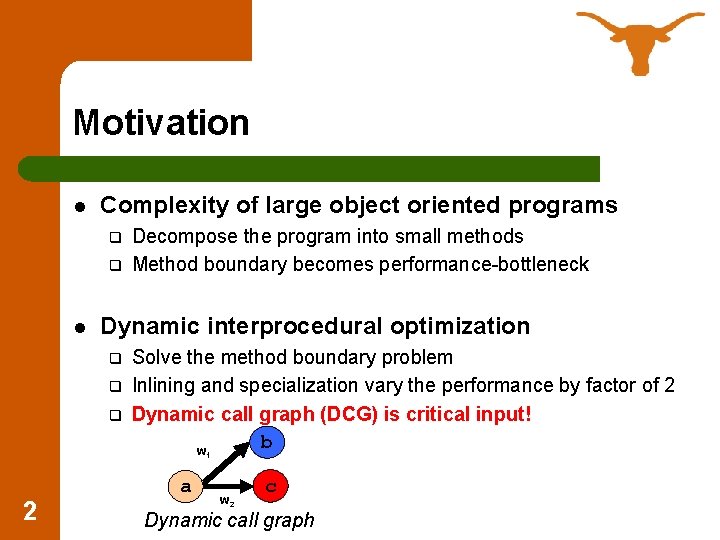 Motivation

- Complexity of large object oriented programs
  - Decompose the program into small methods
  - Method boundary becomes performance-bottleneck

- Dynamic interprocedural optimization
  - Solve the method boundary problem
  - Inlining and specialization vary the performance by factor of 2
  - Dynamic call graph (DCG) is critical input!

$w_1$
b
a
c
$w_2$
Dynamic call graph

2